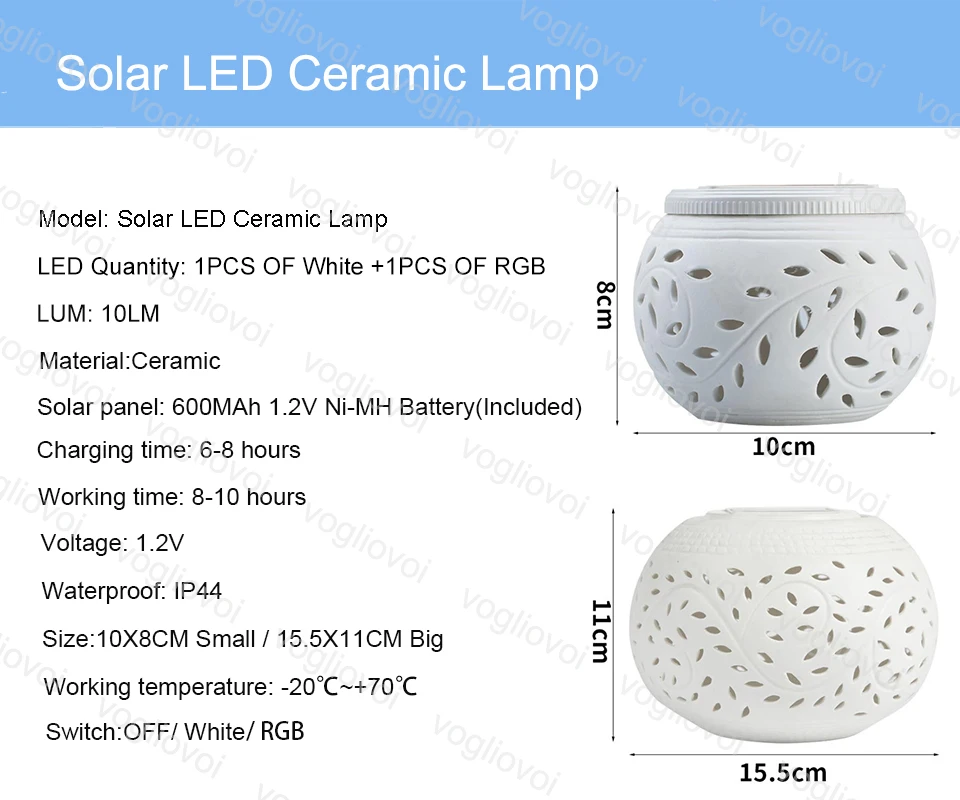 Solar LED Ceramic Lamp

Model: Solar LED Ceramic Lamp

LED Quantity: 1PCS OF White +1PCS OF RGB

LUM: 10LM

Material:Ceramic

Solar panel: 600MAh 1.2V Ni-MH Battery(Included)

Charging time: 6-8 hours

Working time: 8-10 hours

Voltage: 1.2V

Waterproof: IP44

Size:10X8CM Small / 15.5X11CM Big

Working temperature: -20℃~+70℃

Switch:OFF/ White/ RGB

8cm

10cm

11cm

15.5cm

vogliovoi